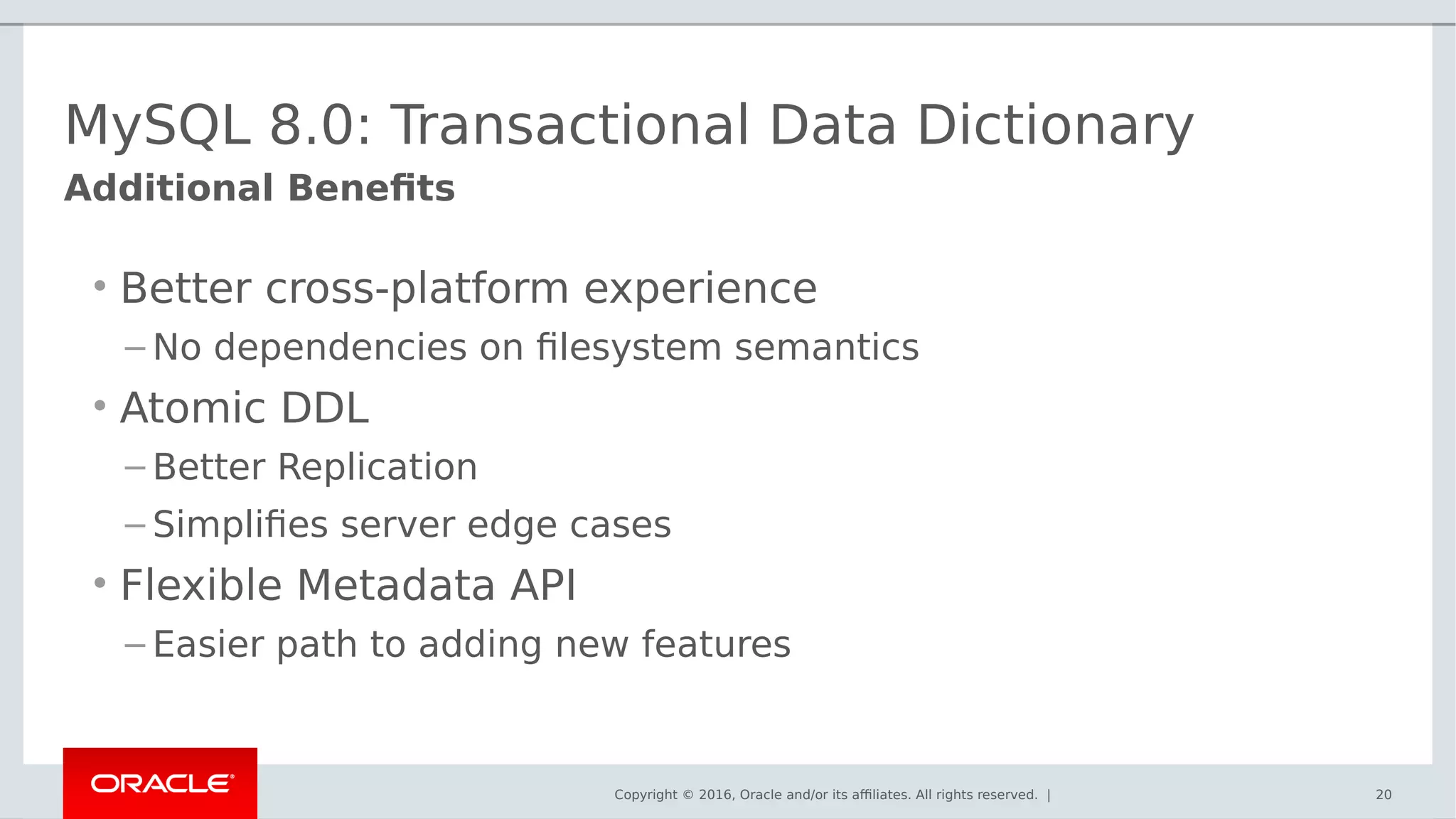 MySQL 8.0: Transactional Data Dictionary
Additional Benefits

• Better cross-platform experience
– No dependencies on filesystem semantics
• Atomic DDL
– Better Replication
– Simplifies server edge cases
• Flexible Metadata API
– Easier path to adding new features

ORACLE®

Copyright © 2016, Oracle and/or its affiliates. All rights reserved. |

20